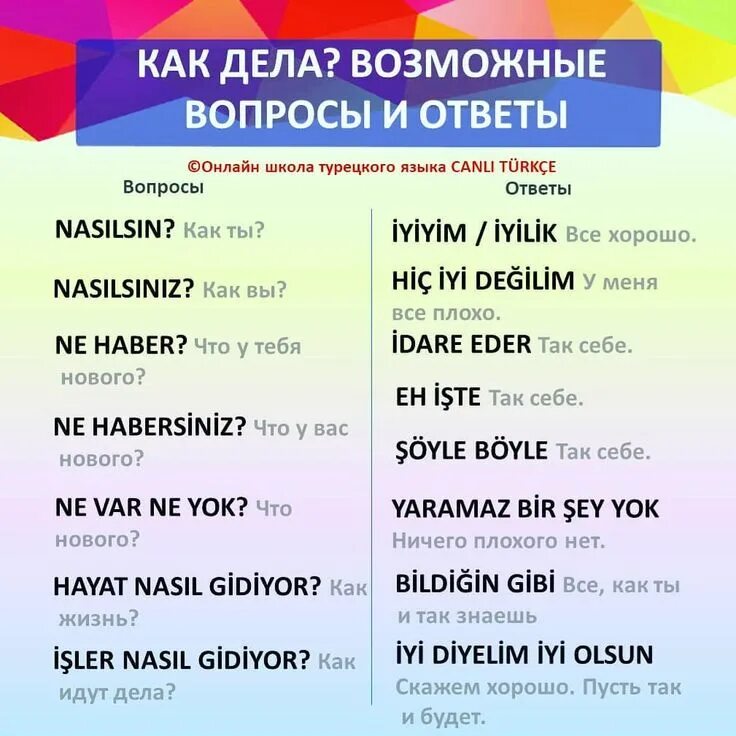 КАК ДЕЛА? ВОЗМОЖНЫЕ ВОПРОСЫ И ОТВЕТЫ

©Онлайн школа турецкого языка CANLI TÜRKÇE

Вопросы

NASILSIN? Как ты?

NASILSINIZ? Как вы?

NE HABER? Что у тебя нового?

NE HABERSİNİZ? Что у вас нового?

NE VAR NE YOK? Что нового?

HAYAT NASIL GİDİYOR? Как жизнь?

İŞLER NASIL GİDİYOR? Как идут дела?

Ответы

İYİYİM / İYİLİK Все хорошо.

HİÇ İYİ DEĞİLİM У меня все плохо.

İDARE EDER Так себе.

EH İŞTE Так себе.

ŞÖYLE BÖYLE Так себе.

YARAMAZ BİR ŞEY YOK Ничего плохого нет.

BİLDİĞİN GİBİ Все, как ты и так знаешь

İYİ DİYELİM İYİ OLSUN Скажем хорошо. Пусть так и будет.